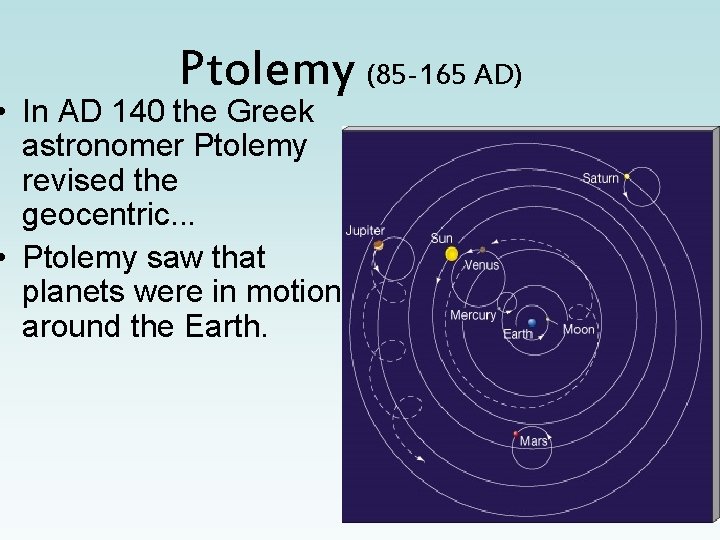 Ptolemy (85-165 AD)

• In AD 140 the Greek astronomer Ptolemy revised the geocentric...

• Ptolemy saw that planets were in motion around the Earth.

Saturn
Jupiter
Sun
Venus
Mercury
Earth
Moon
Mars